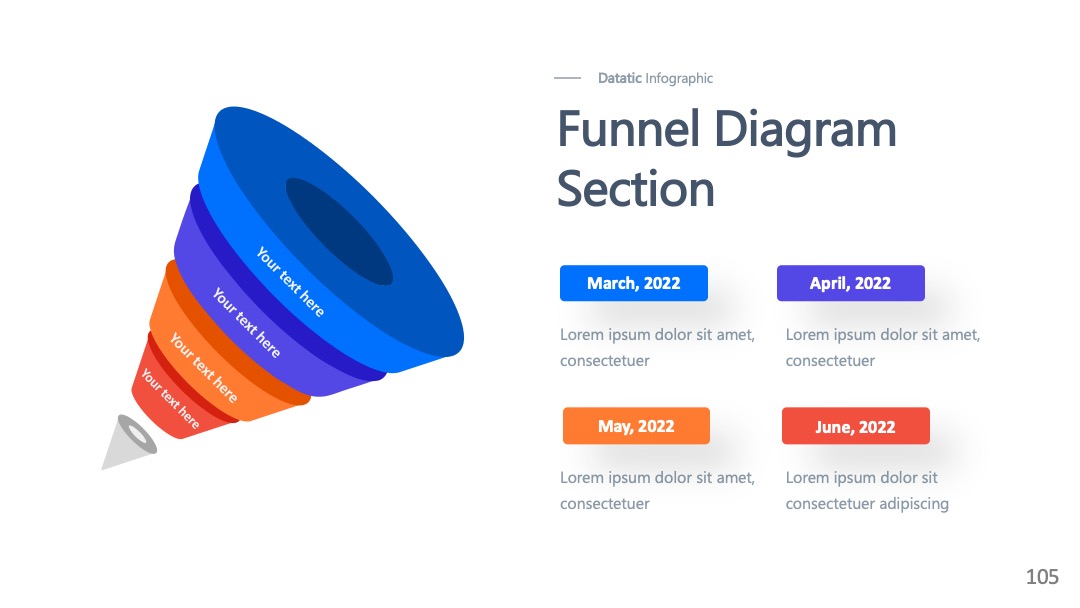 Your text here

Your text here

Your text here

Your text here

Datatic Infographic

Funnel Diagram Section

March, 2022

Lorem ipsum dolor sit amet, consectetuer

April, 2022

Lorem ipsum dolor sit amet, consectetuer

May, 2022

Lorem ipsum dolor sit amet, consectetuer

June, 2022

Lorem ipsum dolor sit consectetuer adipiscing

105